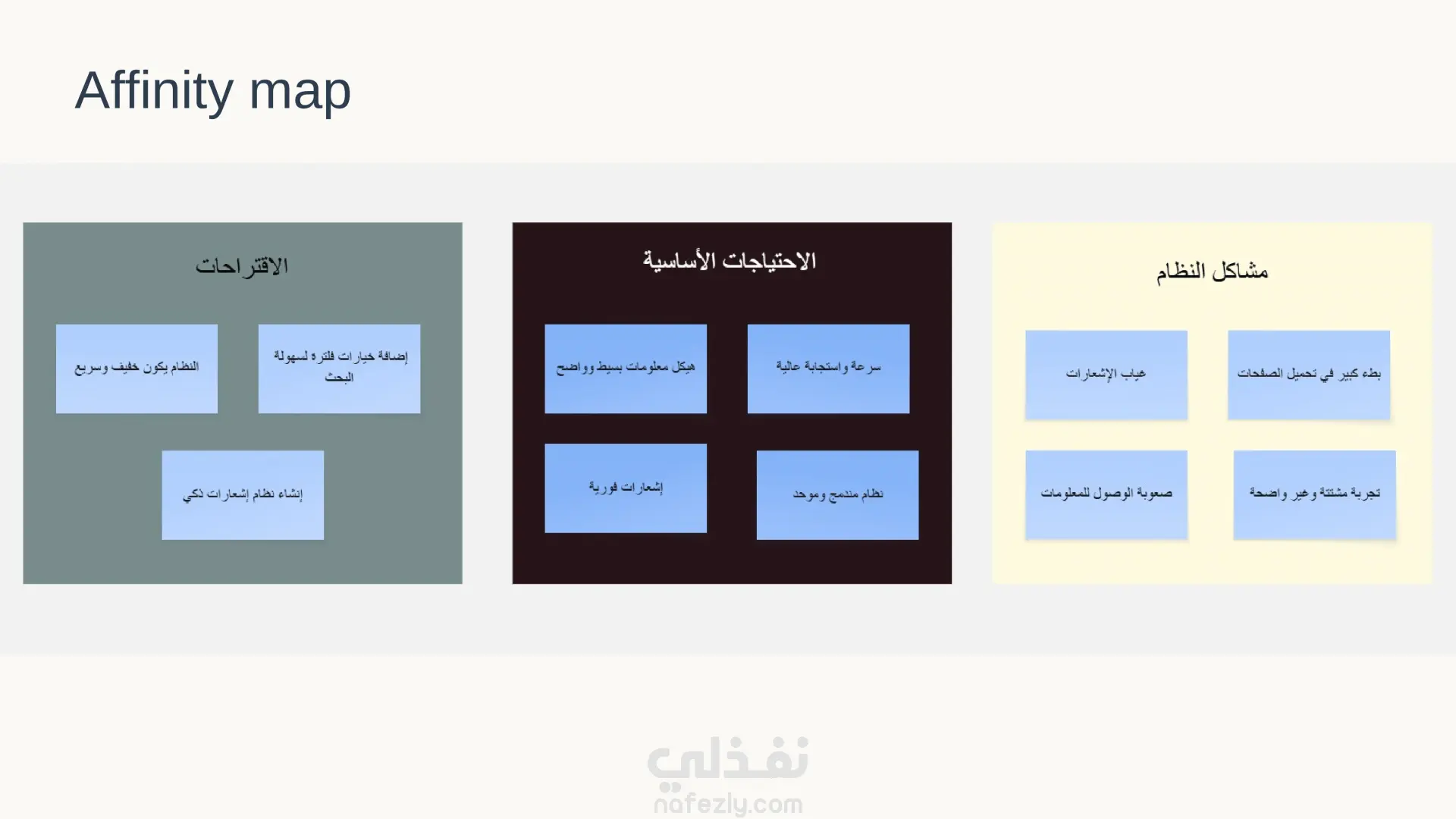 Affinity map

مشاكل النظام

بطء كبير في تحميل الصفحات

غياب الإشعارات

تجربة مشتتة وغير واضحة

صعوبة الوصول للمعلومات

الاحتياجات الأساسية

سرعة واستجابة عالية

هيكل معلومات بسيط وواضح

نظام مندمج وموحد

إشعارات فورية

الاقتراحات

إضافة خيارات فلترة لسهولة البحث

النظام يكون خفيف وسريع

إنشاء نظام إشعارات ذكي

نفذلي
nafezly.com